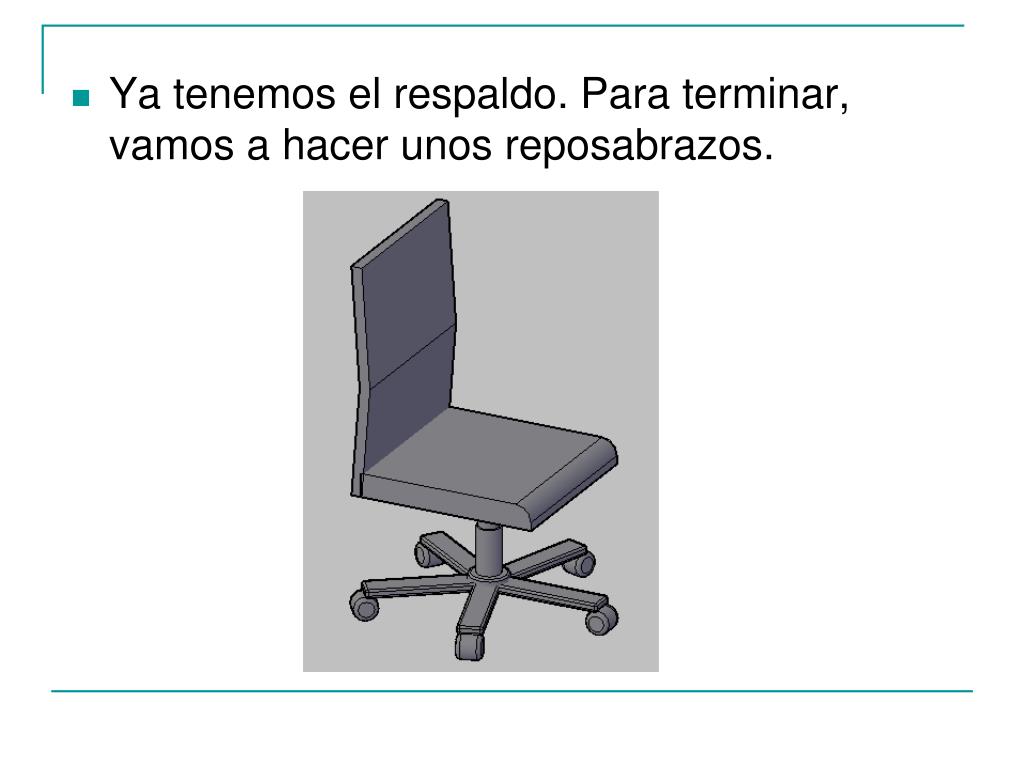 Ya tenemos el respaldo. Para terminar, vamos a hacer unos reposabrazos.